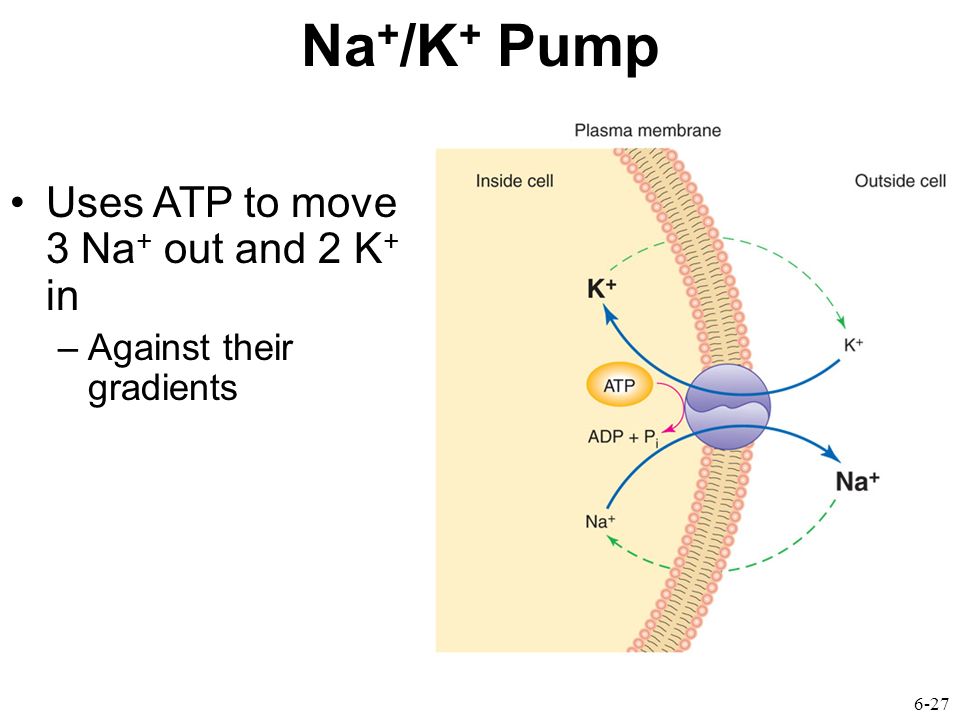 $Na^+/K^+$ Pump

• Uses ATP to move 3 $Na^+$ out and 2 $K^+$ in

– Against their gradients

Plasma membrane

Inside cell

Outside cell

$K^+$

$K^+$

ATP

ADP + $P_i$

$Na^+$

$Na^+$

6-27